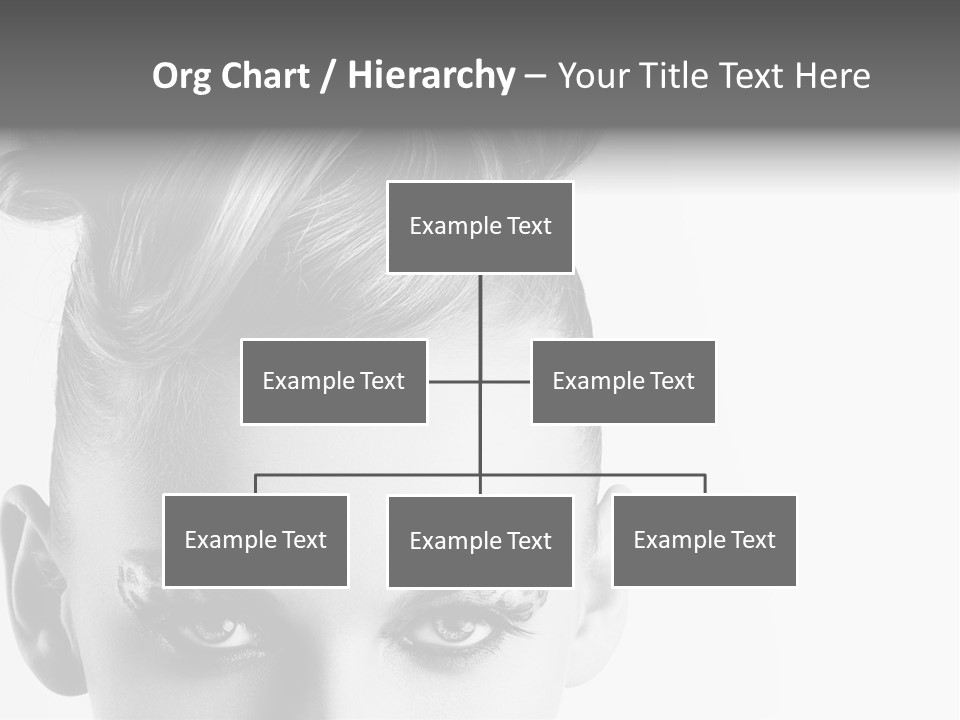 Org Chart / Hierarchy – Your Title Text Here

Example Text

Example Text

Example Text

Example Text

Example Text

Example Text